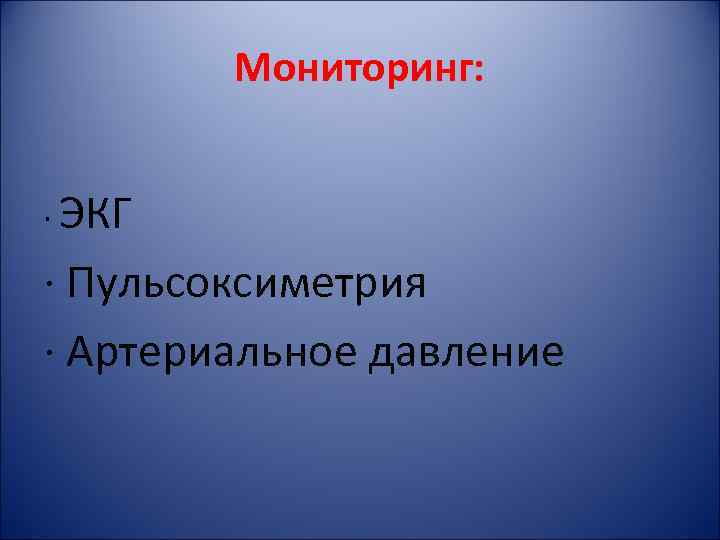 Мониторинг:

· ЭКГ
· Пульсоксиметрия
· Артериальное давление